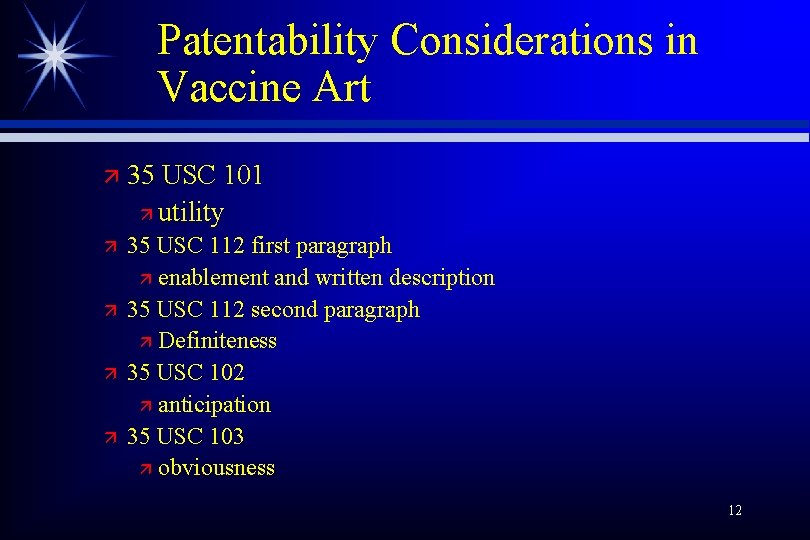 Patentability Considerations in Vaccine Art

35 USC 101
utility
35 USC 112 first paragraph
enablement and written description
35 USC 112 second paragraph
Definiteness
35 USC 102
anticipation
35 USC 103
obviousness

12